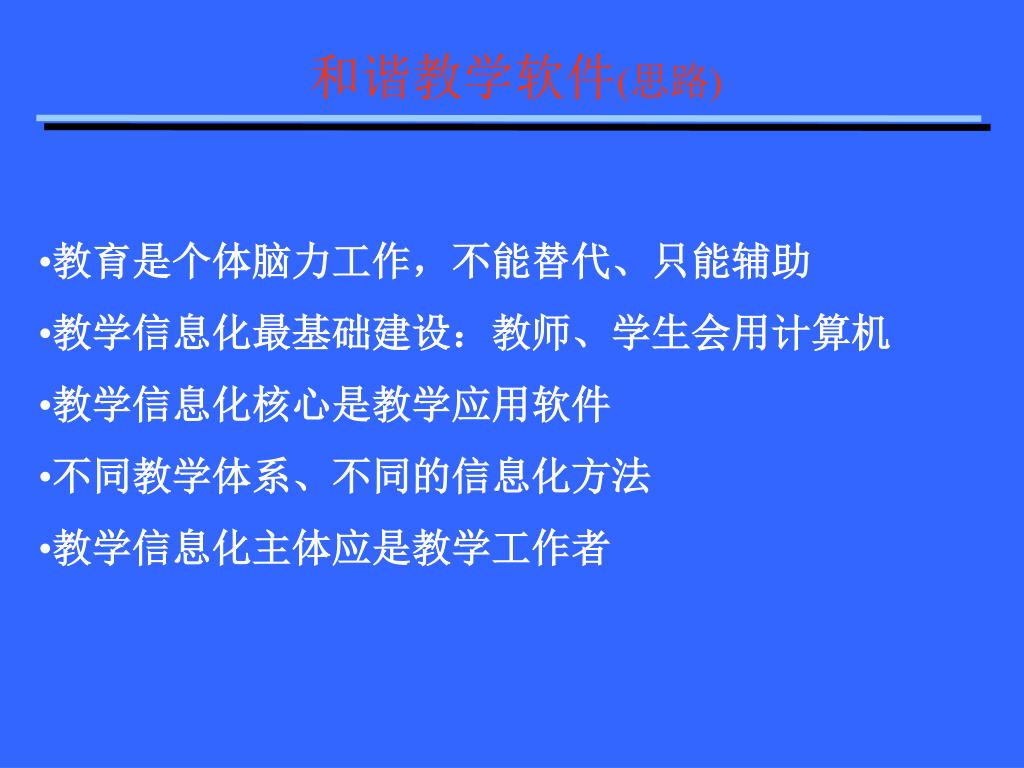 和谐教学软件(思路)

•教育是个体脑力工作，不能替代、只能辅助

•教学信息化最基础建设：教师、学生会用计算机

•教学信息化核心是教学应用软件

•不同教学体系、不同的信息化方法

•教学信息化主体应是教学工作者